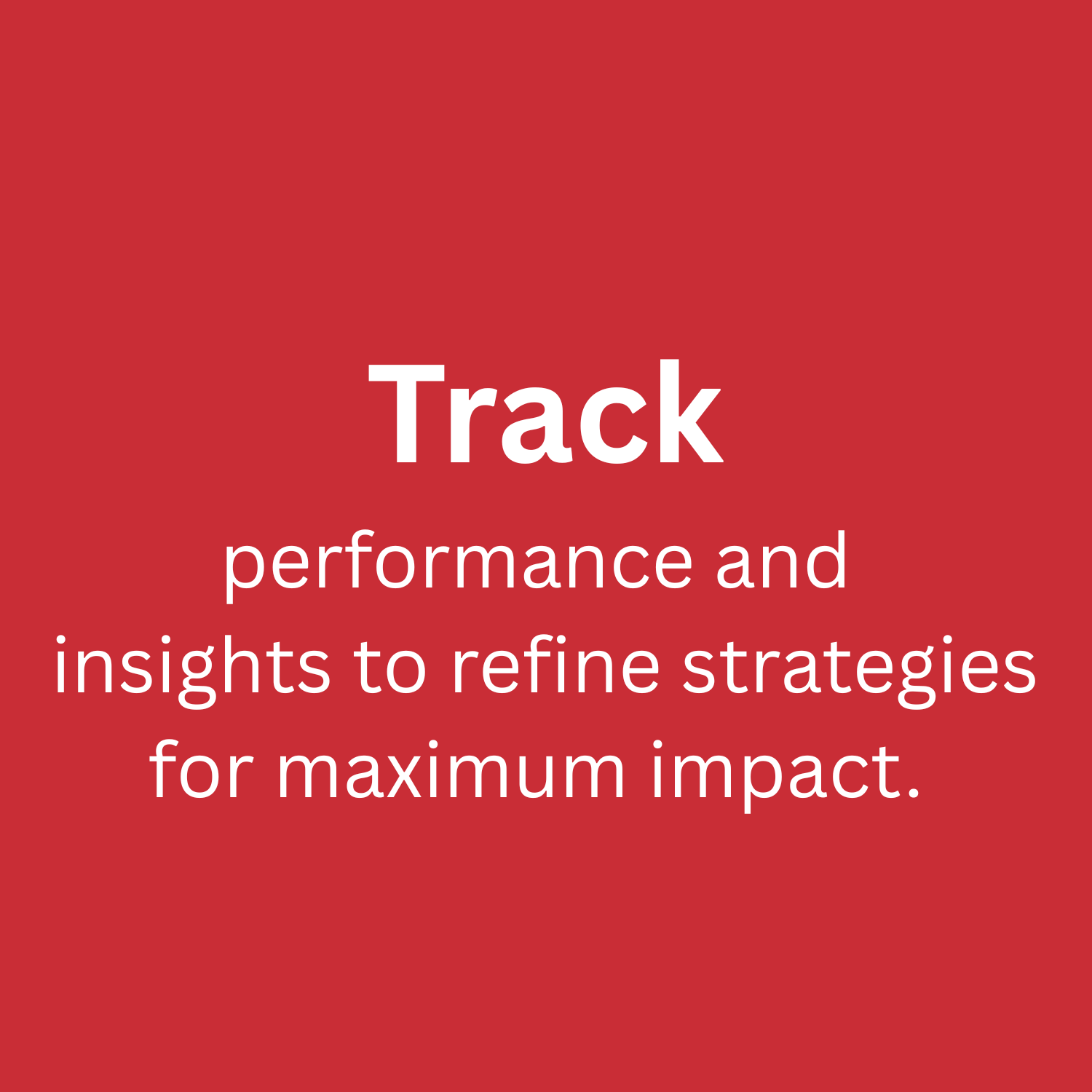 Track

performance and insights to refine strategies for maximum impact.